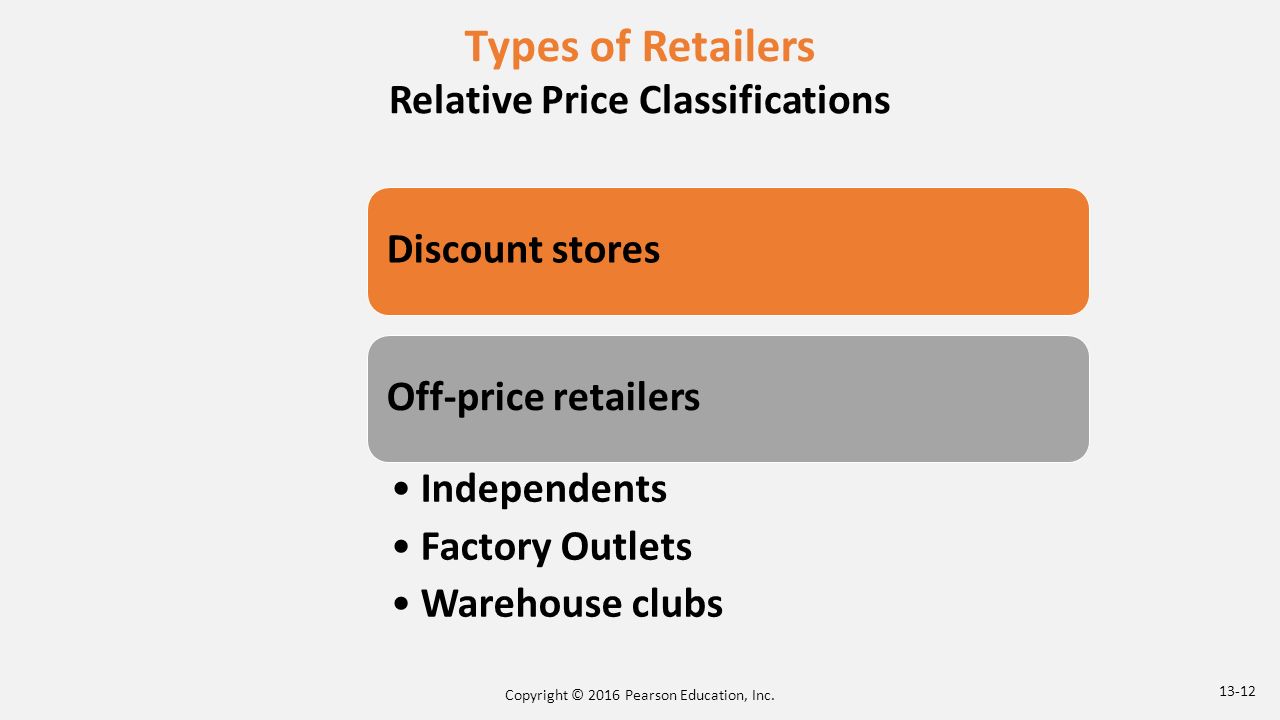 Types of Retailers
Relative Price Classifications

Discount stores

Off-price retailers

• Independents
• Factory Outlets
• Warehouse clubs

Copyright © 2016 Pearson Education, Inc.

13-12